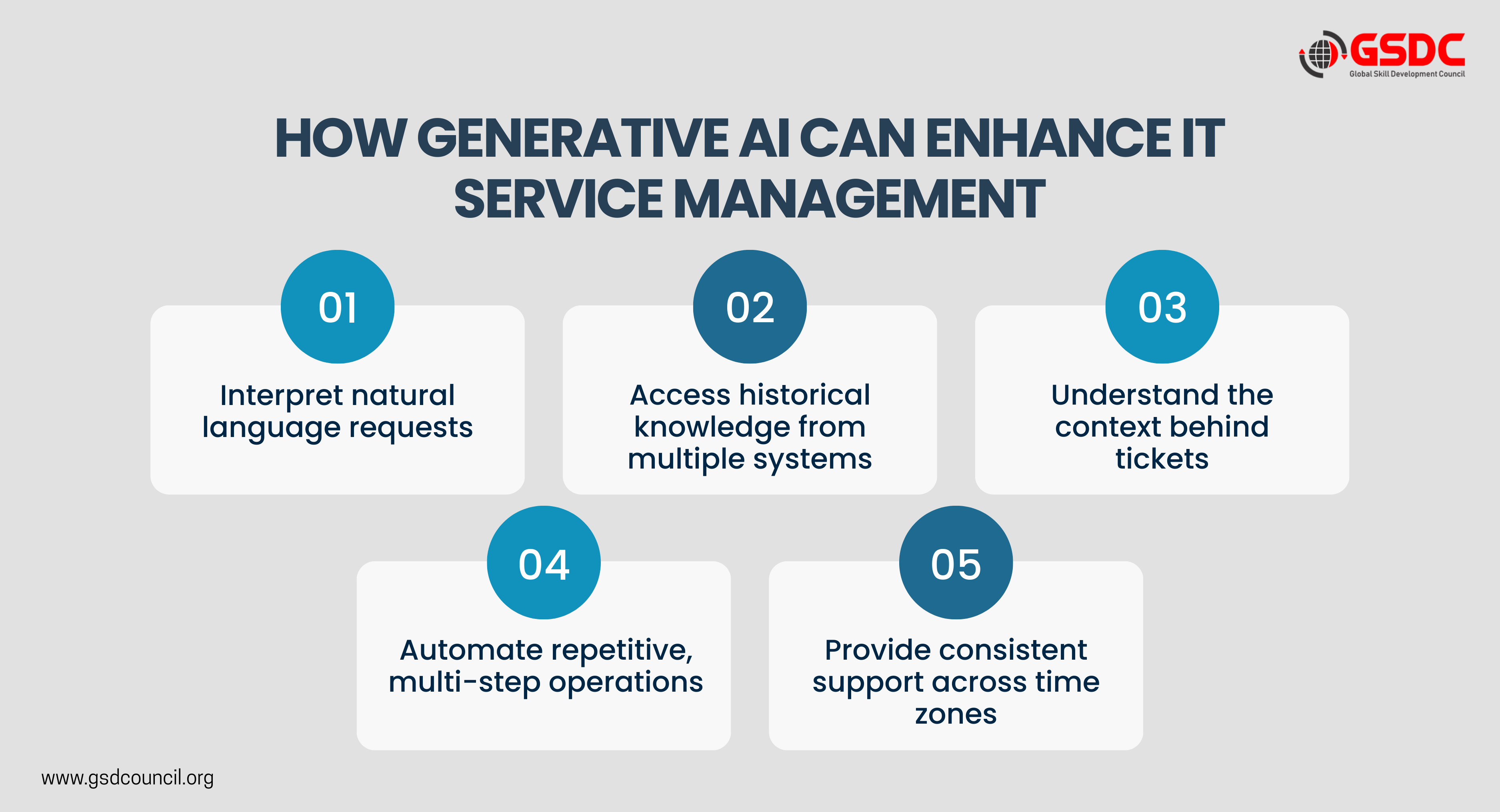 GSDC
Global Skill Development Council

HOW GENERATIVE AI CAN ENHANCE IT SERVICE MANAGEMENT

01
Interpret natural language requests

02
Access historical knowledge from multiple systems

03
Understand the context behind tickets

04
Automate repetitive, multi-step operations

05
Provide consistent support across time zones

www.gsdcouncil.org